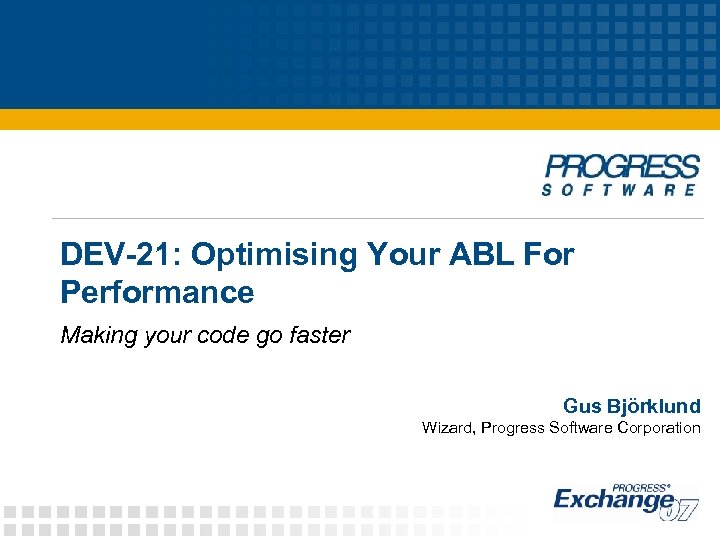 PROGRESS
SOFTWARE

DEV-21: Optimising Your ABL For Performance

Making your code go faster

Gus Björklund
Wizard, Progress Software Corporation

PROGRESS®
Exchange 07